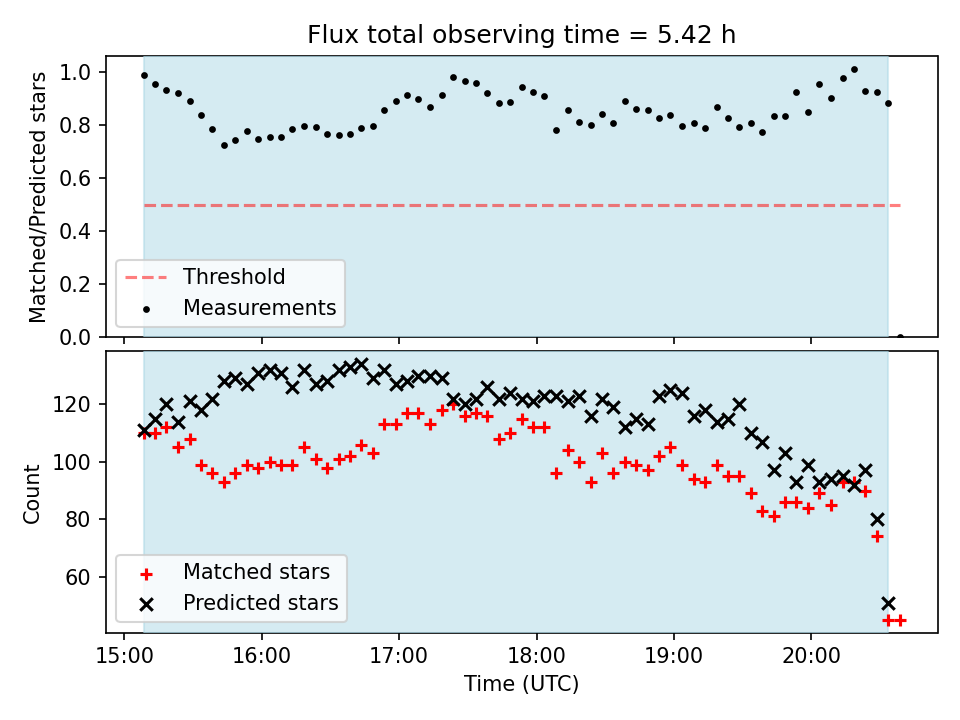 Flux total observing time = 5.42 h

Matched/Predicted stars

1.0
0.8
0.6
0.4
0.2
0.0

Threshold
Measurements

Count

120
100
80
60

Matched stars
Predicted stars

15:00
16:00
17:00
18:00
19:00
20:00

Time (UTC)